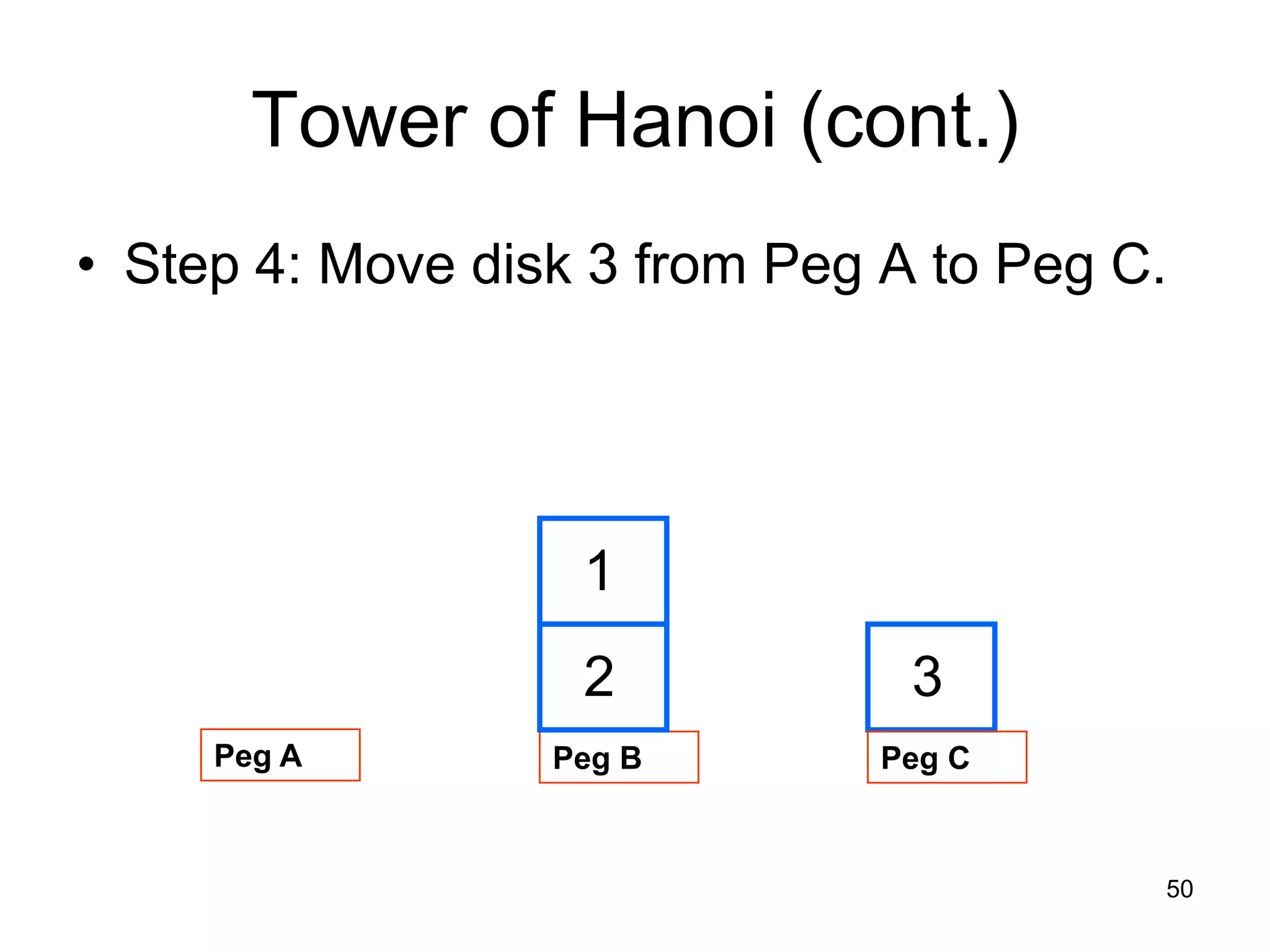 Tower of Hanoi (cont.)

• Step 4: Move disk 3 from Peg A to Peg C.

1
2
3

Peg A
Peg B
Peg C

50